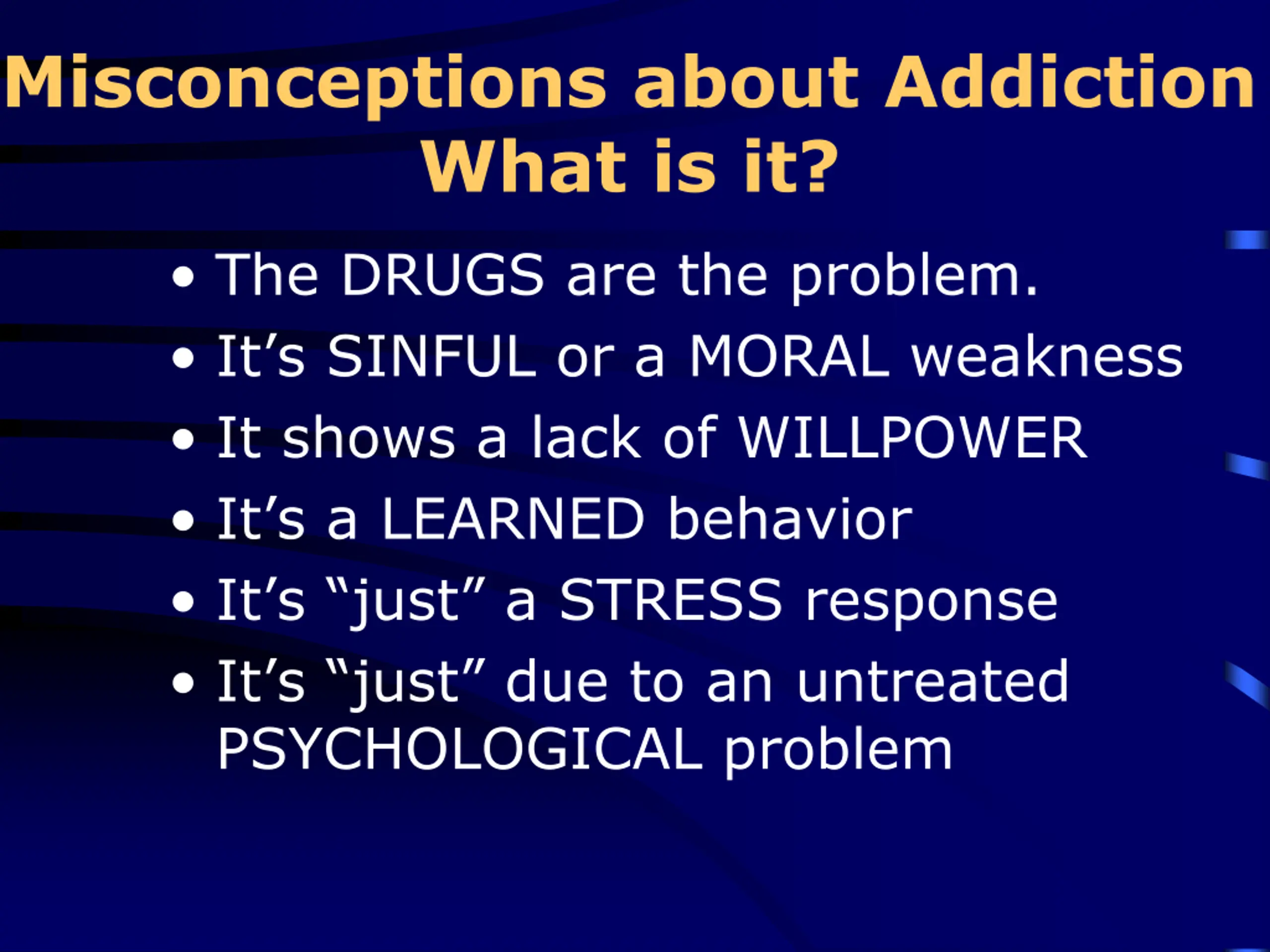 Misconceptions about Addiction
What is it?

• The DRUGS are the problem.
• It’s SINFUL or a MORAL weakness
• It shows a lack of WILLPOWER
• It’s a LEARNED behavior
• It’s “just” a STRESS response
• It’s “just” due to an untreated PSYCHOLOGICAL problem